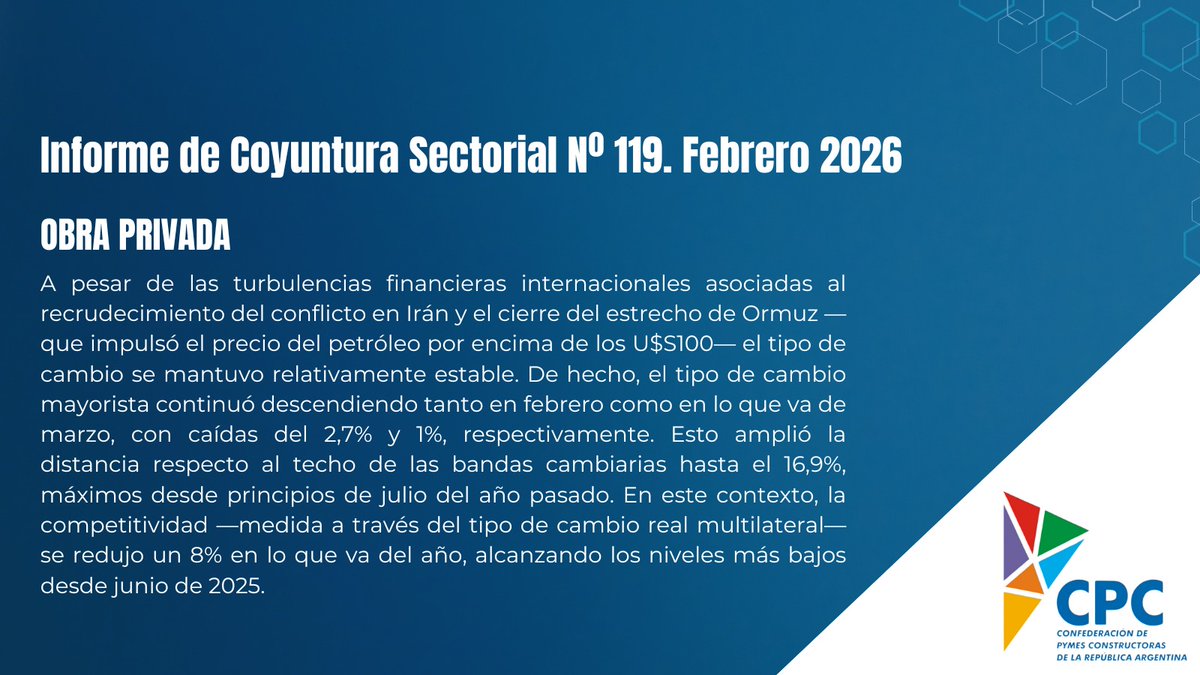 Informe de Coyuntura Sectorial Nº 119. Febrero 2026

OBRA PRIVADA

A pesar de las turbulencias financieras internacionales asociadas al recrudecimiento del conflicto en Irán y el cierre del estrecho de Ormuz —que impulsó el precio del petróleo por encima de los U$S100— el tipo de cambio se mantuvo relativamente estable. De hecho, el tipo de cambio mayorista continuó descendiendo tanto en febrero como en lo que va de marzo, con caídas del 2,7% y 1%, respectivamente. Esto amplió la distancia respecto al techo de las bandas cambiarias hasta el 16,9%, máximos desde principios de julio del año pasado. En este contexto, la competitividad —medida a través del tipo de cambio real multilateral— se redujo un 8% en lo que va del año, alcanzando los niveles más bajos desde junio de 2025.

CPC
CONFEDERACION DE PYMES CONSTRUCTORAS DE LA REPUBLICA ARGENTINA